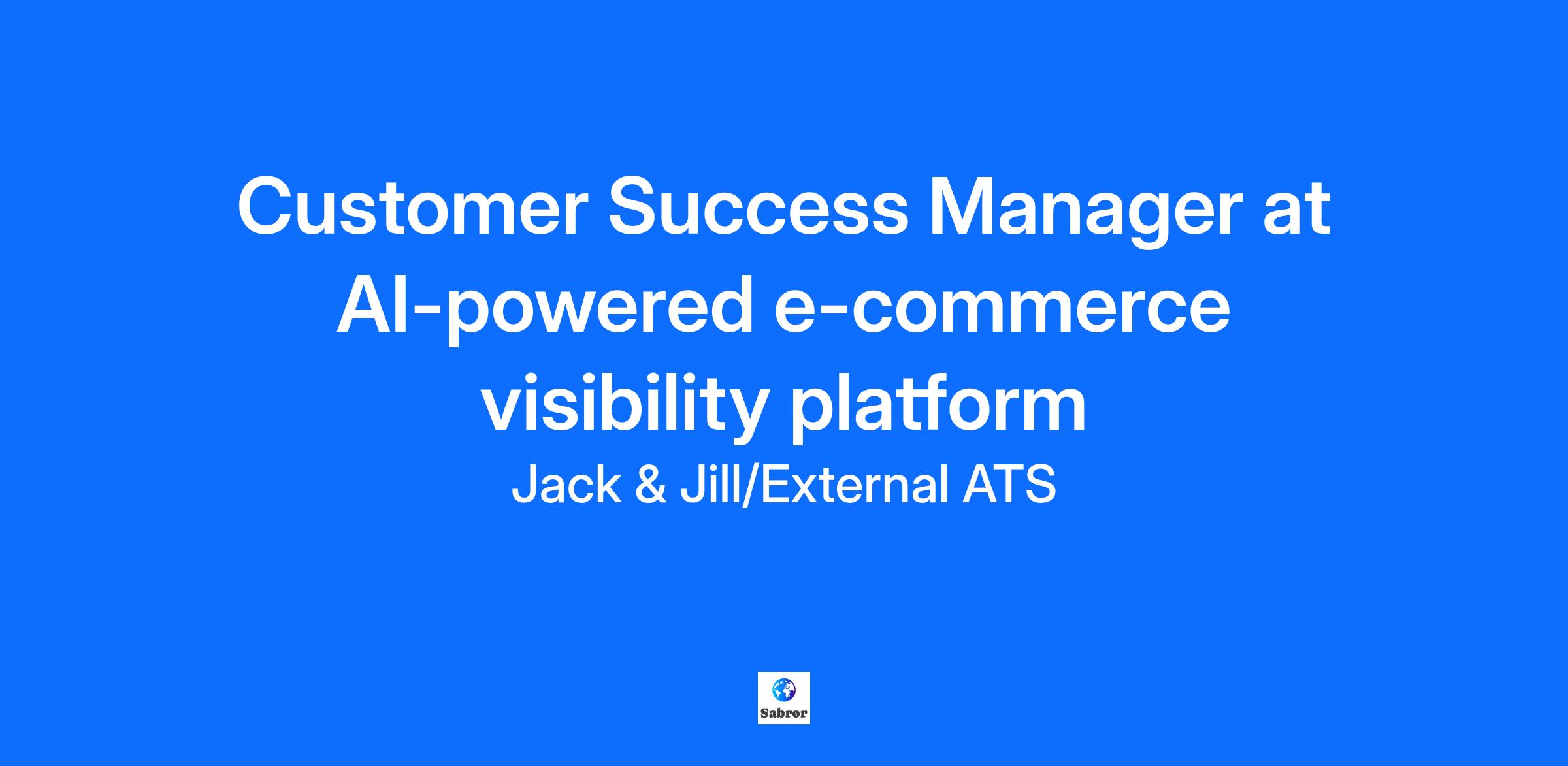 Customer Success Manager at AI-powered e-commerce visibility platform

Jack & Jill/External ATS

Sabror